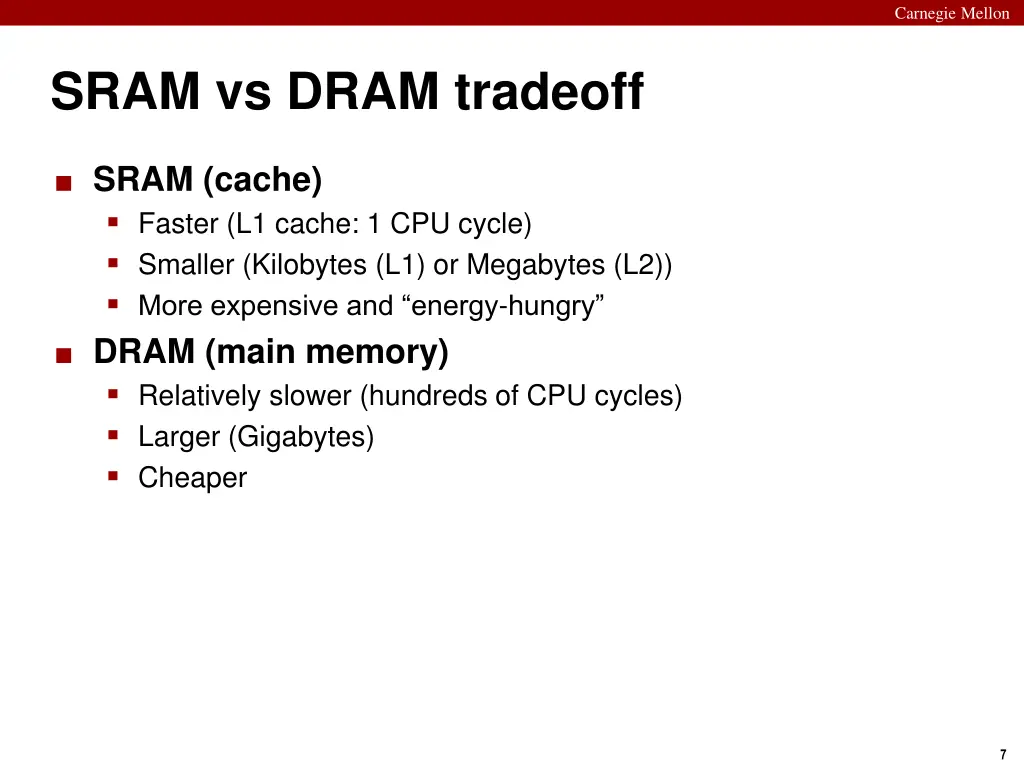 Carnegie Mellon

SRAM vs DRAM tradeoff

■ SRAM (cache)
▪ Faster (L1 cache: 1 CPU cycle)
▪ Smaller (Kilobytes (L1) or Megabytes (L2))
▪ More expensive and “energy-hungry”

■ DRAM (main memory)
▪ Relatively slower (hundreds of CPU cycles)
▪ Larger (Gigabytes)
▪ Cheaper

7